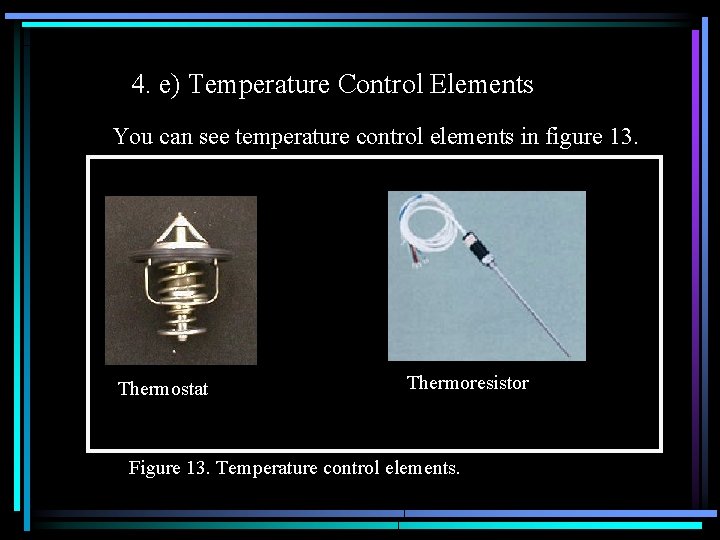 4. e) Temperature Control Elements

You can see temperature control elements in figure 13.

Thermostat

Thermoresistor

Figure 13. Temperature control elements.